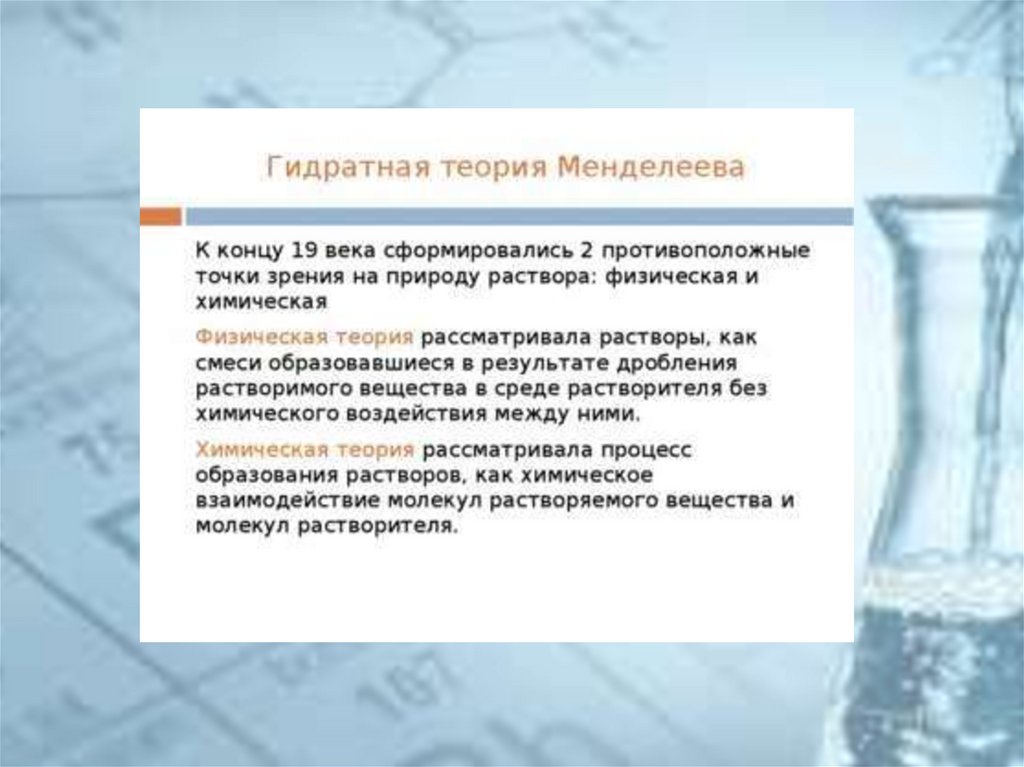 Гидратная теория Менделеева

К концу 19 века сформировались 2 противоположные точки зрения на природу раствора: физическая и химическая

Физическая теория рассматривала растворы, как смеси образовавшиеся в результате дробления растворимого вещества в среде растворителя без химического воздействия между ними.

Химическая теория рассматривала процесс образования растворов, как химическое взаимодействие молекул растворяемого вещества и молекул растворителя.